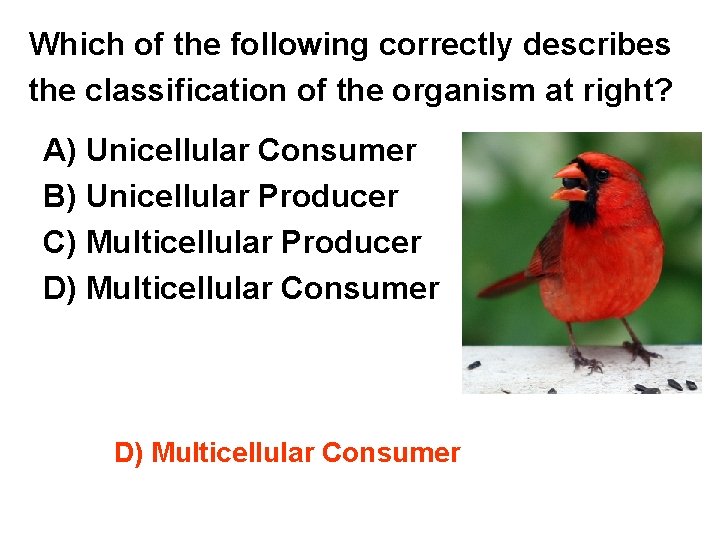 Which of the following correctly describes the classification of the organism at right?

A) Unicellular Consumer
B) Unicellular Producer
C) Multicellular Producer
D) Multicellular Consumer

D) Multicellular Consumer